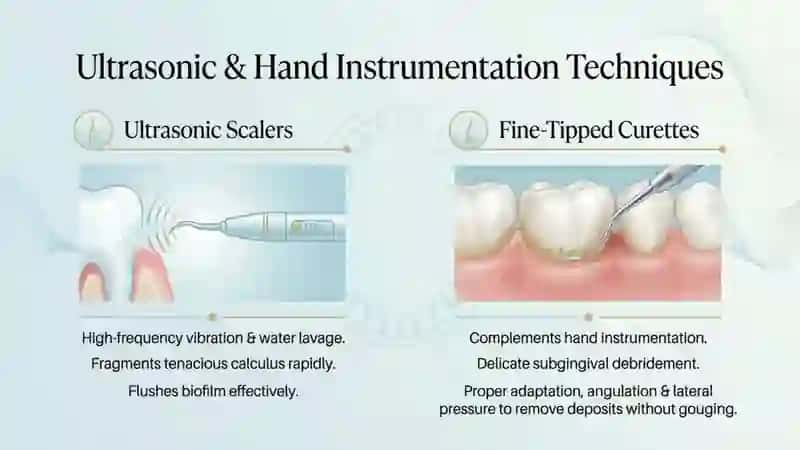 Ultrasonic & Hand Instrumentation Techniques

Ultrasonic Scalers

High-frequency vibration & water lavage.

Fragments tenacious calculus rapidly.

Flushes biofilm effectively.

Fine-Tipped Curettes

Complements hand instrumentation.

Delicate subgingival debridement.

Proper adaptation, angulation & lateral pressure to remove deposits without gouging.